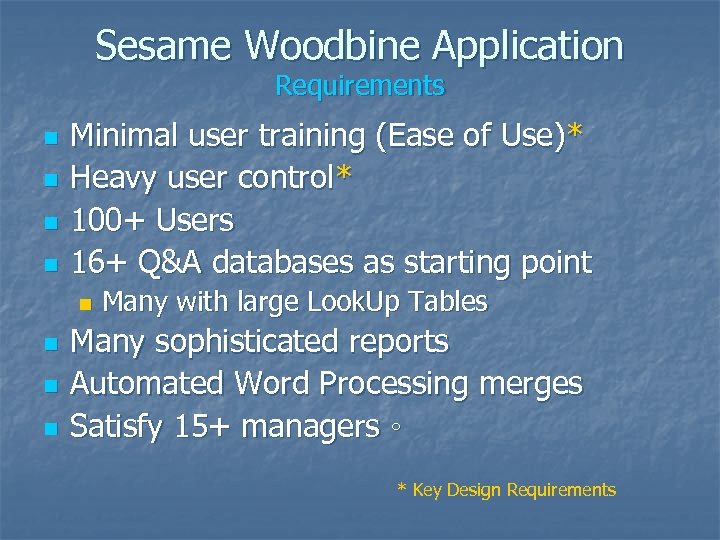 Sesame Woodbine Application
Requirements

- Minimal user training (Ease of Use)*
- Heavy user control*
- 100+ Users
- 16+ Q&A databases as starting point
  - Many with large LookUp Tables
- Many sophisticated reports
- Automated Word Processing merges
- Satisfy 15+ managers ◦

* Key Design Requirements